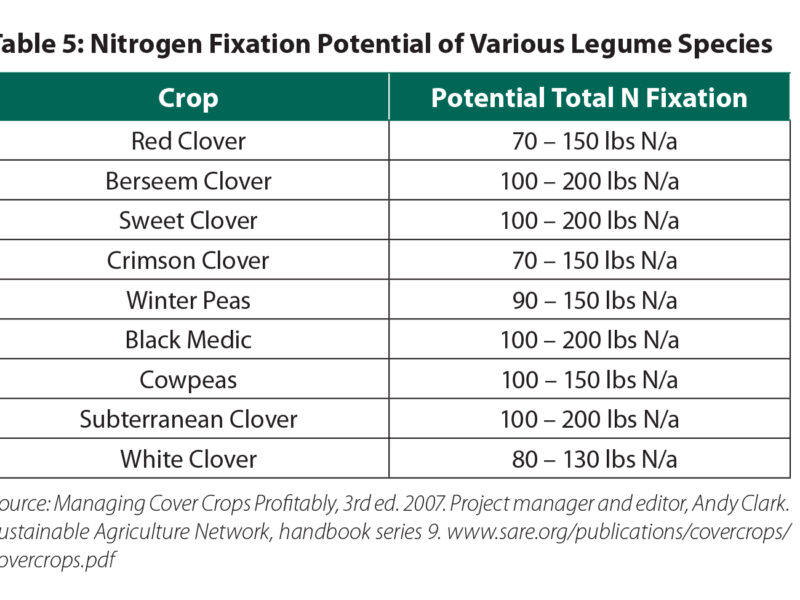 able 5: Nitrogen Fixation Potential of Various Legume Species

| Crop | Potential Total N Fixation |
|---|---|
| Red Clover | 70 – 150 lbs N/a |
| Berseem Clover | 100 – 200 lbs N/a |
| Sweet Clover | 100 – 200 lbs N/a |
| Crimson Clover | 70 – 150 lbs N/a |
| Winter Peas | 90 – 150 lbs N/a |
| Black Medic | 100 – 200 lbs N/a |
| Cowpeas | 100 – 150 lbs N/a |
| Subterranean Clover | 100 – 200 lbs N/a |
| White Clover | 80 – 130 lbs N/a |

ource: Managing Cover Crops Profitably, 3rd ed. 2007. Project manager and editor, Andy Clark. ustainable Agriculture Network, handbook series 9. www.sare.org/publications/covercrops/ overcrops.pdf